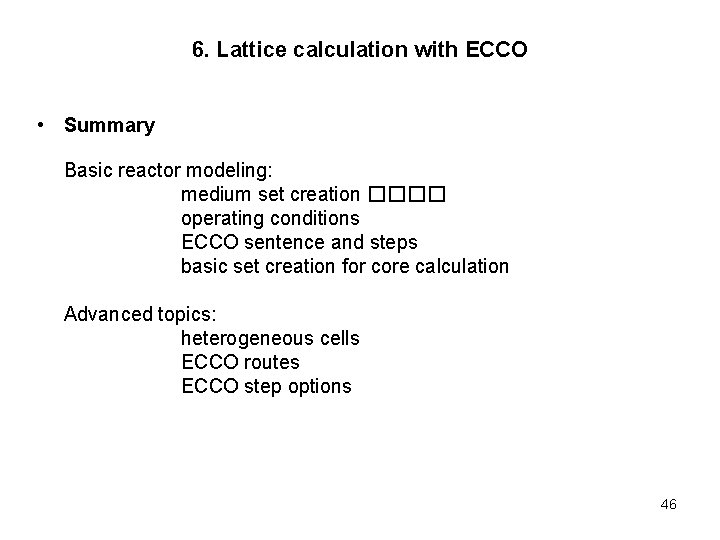 6. Lattice calculation with ECCO

• Summary

Basic reactor modeling:
medium set creation □□□□
operating conditions
ECCO sentence and steps
basic set creation for core calculation

Advanced topics:
heterogeneous cells
ECCO routes
ECCO step options

46